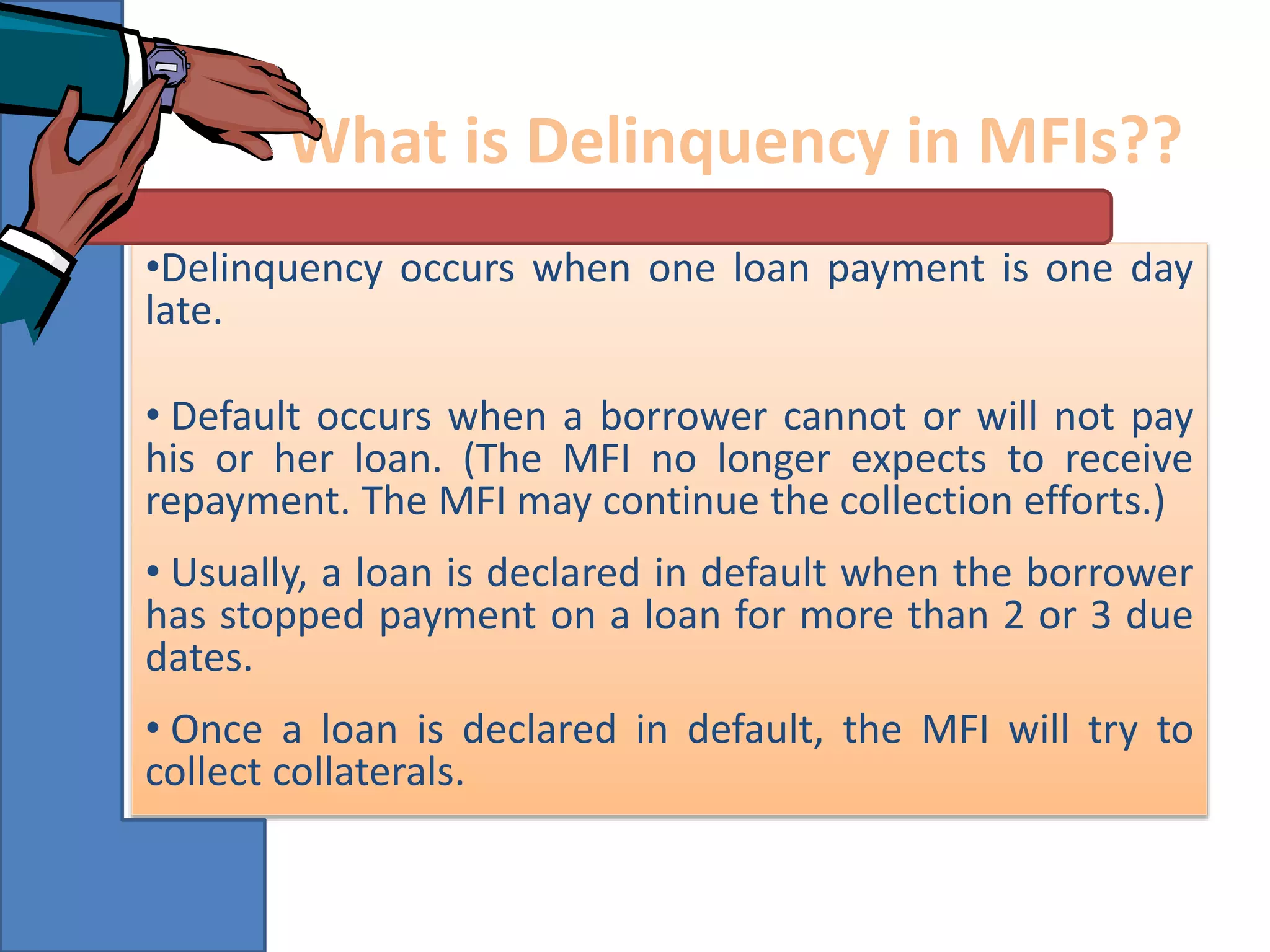 What is Delinquency in MFIs??

•Delinquency occurs when one loan payment is one day late.

• Default occurs when a borrower cannot or will not pay his or her loan. (The MFI no longer expects to receive repayment. The MFI may continue the collection efforts.)

• Usually, a loan is declared in default when the borrower has stopped payment on a loan for more than 2 or 3 due dates.

• Once a loan is declared in default, the MFI will try to collect collaterals.